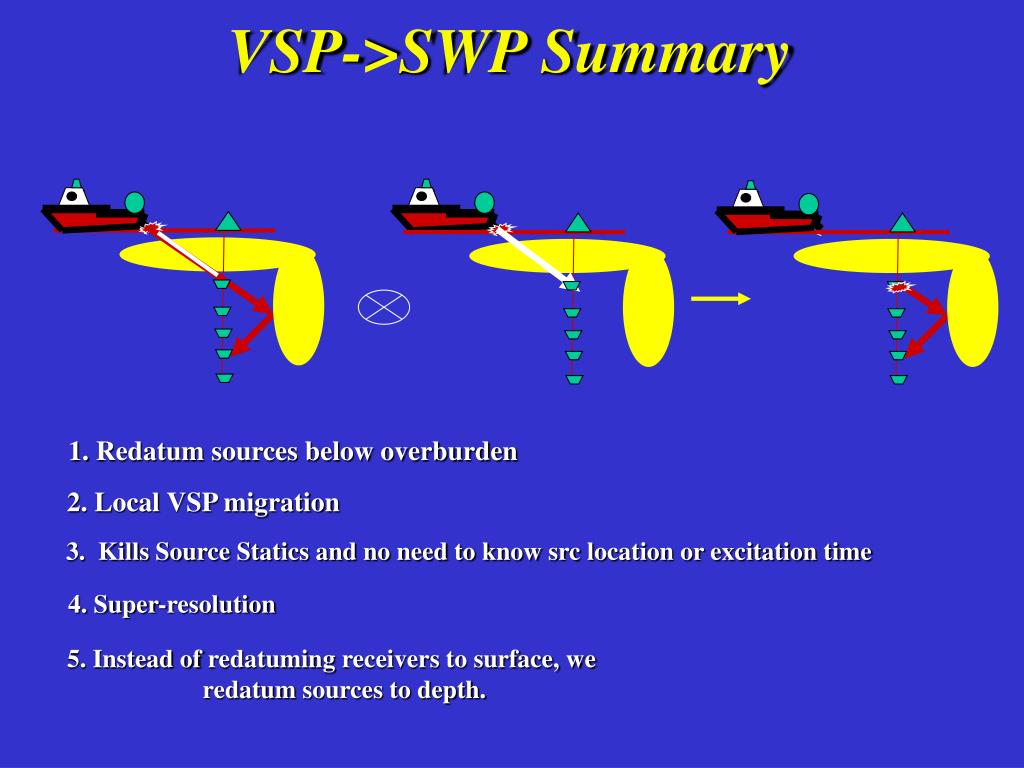 VSP->SWP Summary

1. Redatum sources below overburden

2. Local VSP migration

3. Kills Source Statics and no need to know src location or excitation time

4. Super-resolution

5. Instead of redatuming receivers to surface, we redatum sources to depth.